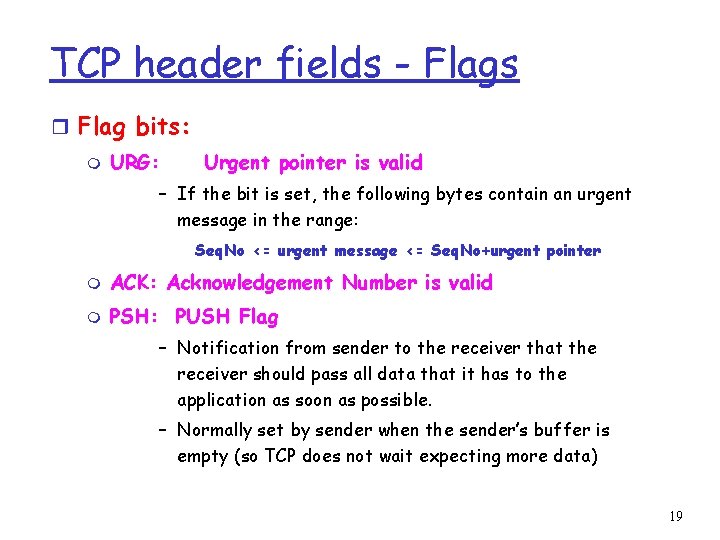 TCP header fields - Flags

Flag bits:

URG: Urgent pointer is valid

– If the bit is set, the following bytes contain an urgent message in the range:

SeqNo <= urgent message <= SeqNo+urgent pointer

ACK: Acknowledgement Number is valid

PSH: PUSH Flag

– Notification from sender to the receiver that the receiver should pass all data that it has to the application as soon as possible.

– Normally set by sender when the sender's buffer is empty (so TCP does not wait expecting more data)

19